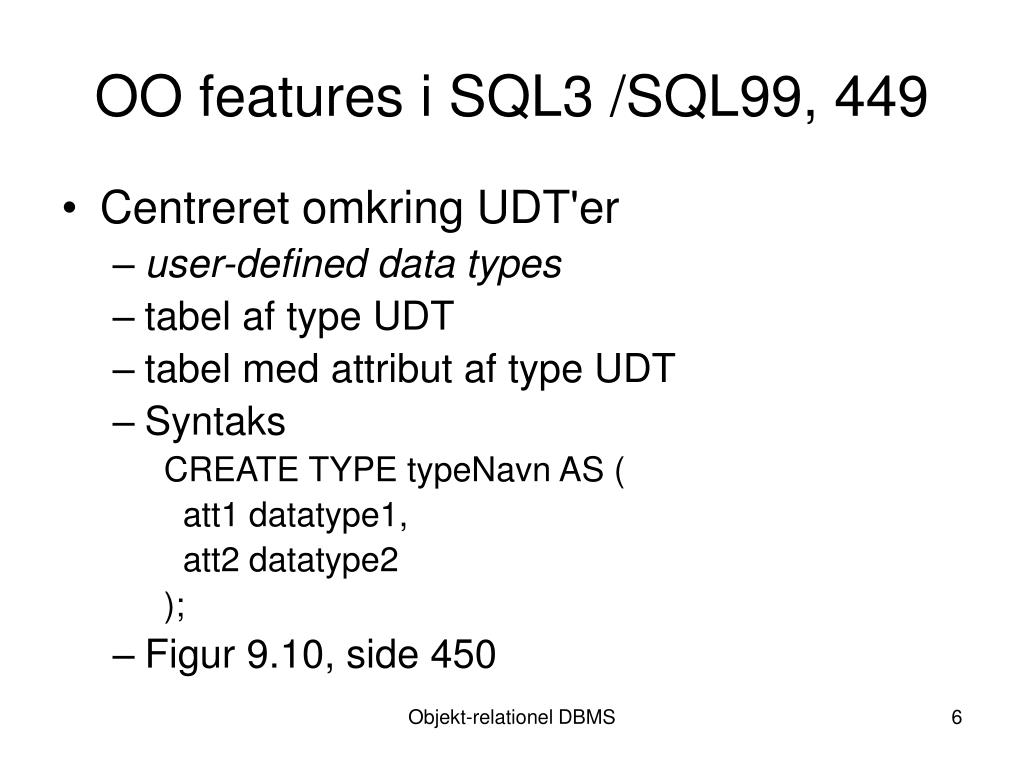 OO features i SQL3 /SQL99, 449

• Centreret omkring UDT'er
– user-defined data types
– tabel af type UDT
– tabel med attribut af type UDT
– Syntaks
CREATE TYPE typeNavn AS (
att1 datatype1,
att2 datatype2
);
– Figur 9.10, side 450

Objekt-relationel DBMS

6